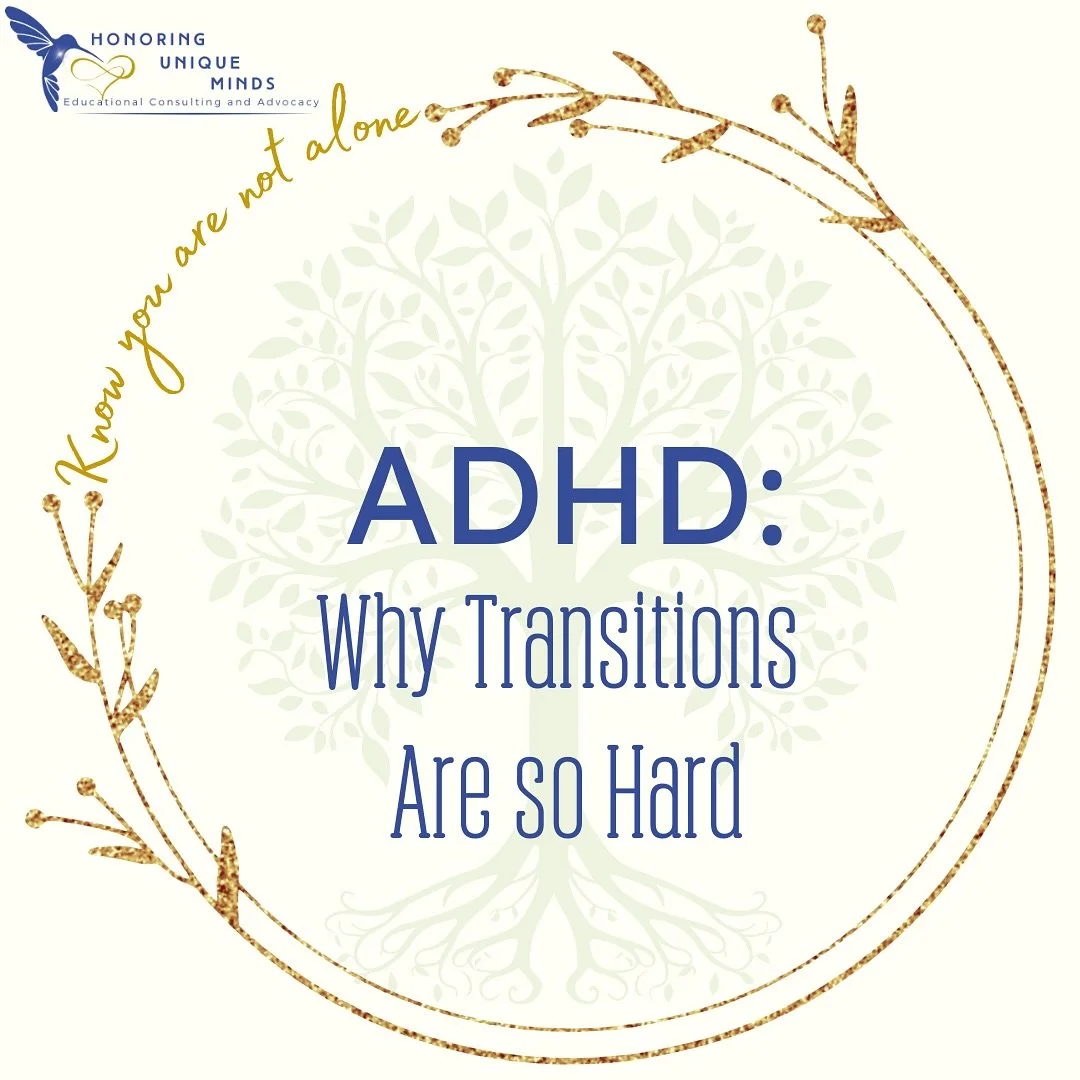 HONORING UNIQUE MINDS
Educational Consulting and Advocacy

Know you are not alone

ADHD:
Why Transitions Are so Hard